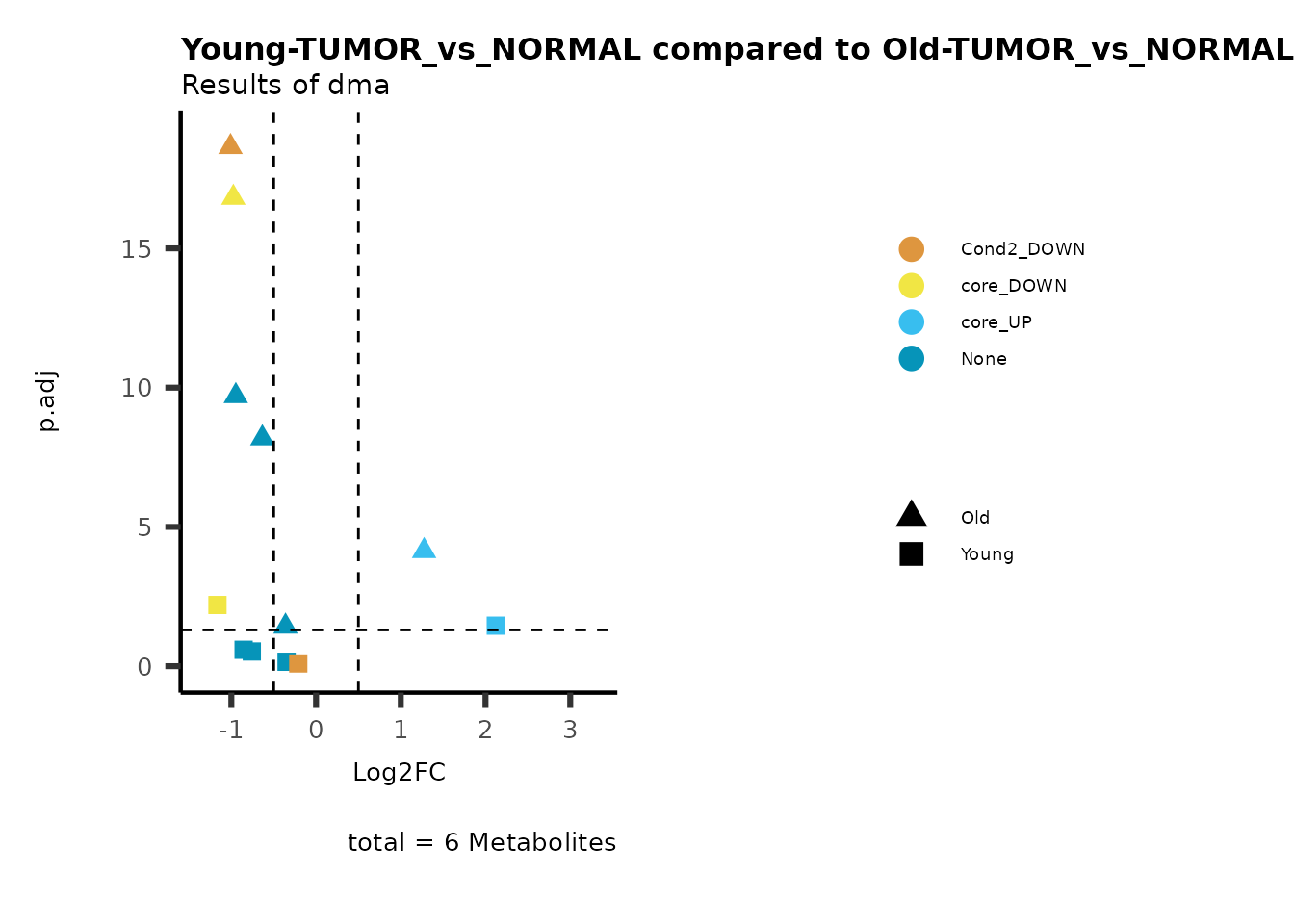 Young-TUMOR_vs_NORMAL compared to Old-TUMOR_vs_NORMAL
Results of dma

p.adj

15
10
5
0

-1 0 1 2 3

Log2FC

total = 6 Metabolites

Cond2_DOWN
core_DOWN
core_UP
None

Old
Young